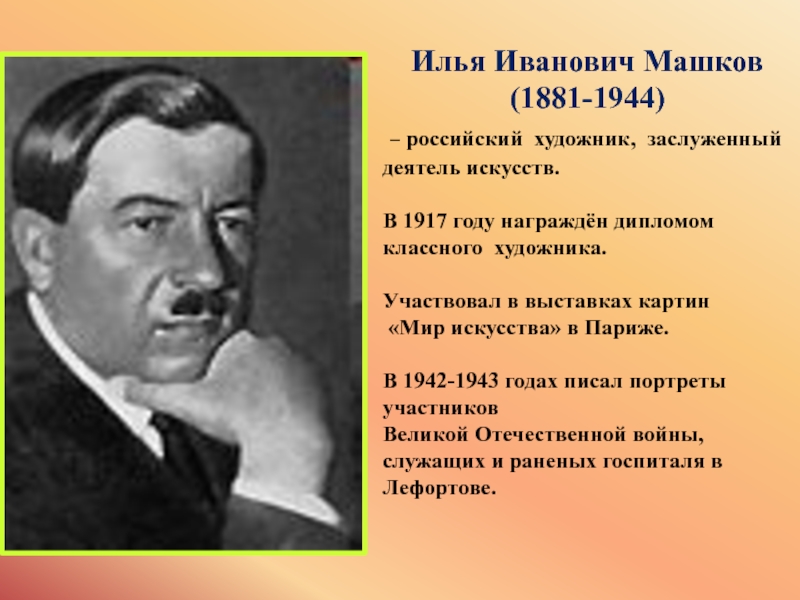 Илья Иванович Машков
(1881-1944)

– российский художник, заслуженный деятель искусств.

В 1917 году награждён дипломом классного художника.

Участвовал в выставках картин «Мир искусства» в Париже.

В 1942-1943 годах писал портреты участников
Великой Отечественной войны, служащих и раненых госпиталя в Лефортове.